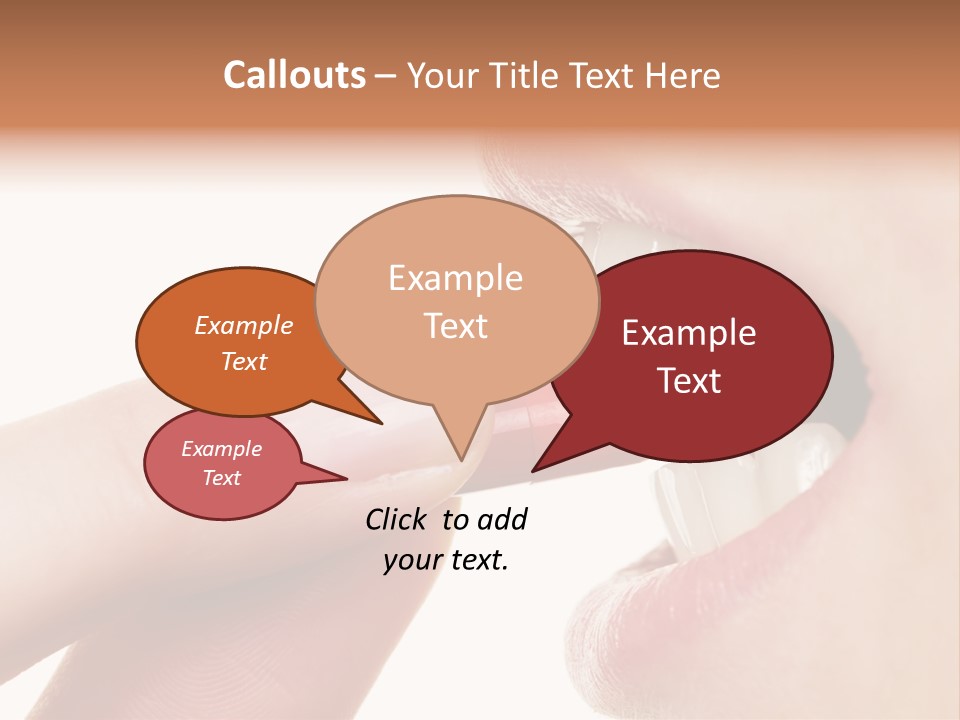 Callouts – Your Title Text Here

Example Text

Example Text

Example Text

Example Text

Click to add your text.